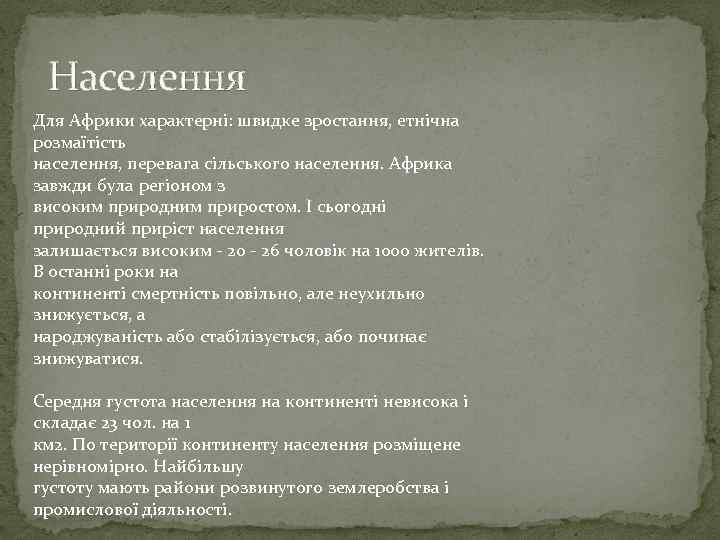 Населення

Для Африки характерні: швидке зростання, етнічна розмаїтість населення, перевага сільського населення. Африка завжди була регіоном з високим природним приростом. І сьогодні природний приріст населення залишається високим - 20 - 26 чоловік на 1000 жителів. В останні роки на континенті смертність повільно, але неухильно знижується, а народжуваність або стабілізується, або починає знижуватися.

Середня густота населення на континенті невисока і складає 23 чол. на 1 км2. По території континенту населення розміщене нерівномірно. Найбільшу густоту мають райони розвинутого землеробства і промислової діяльності.